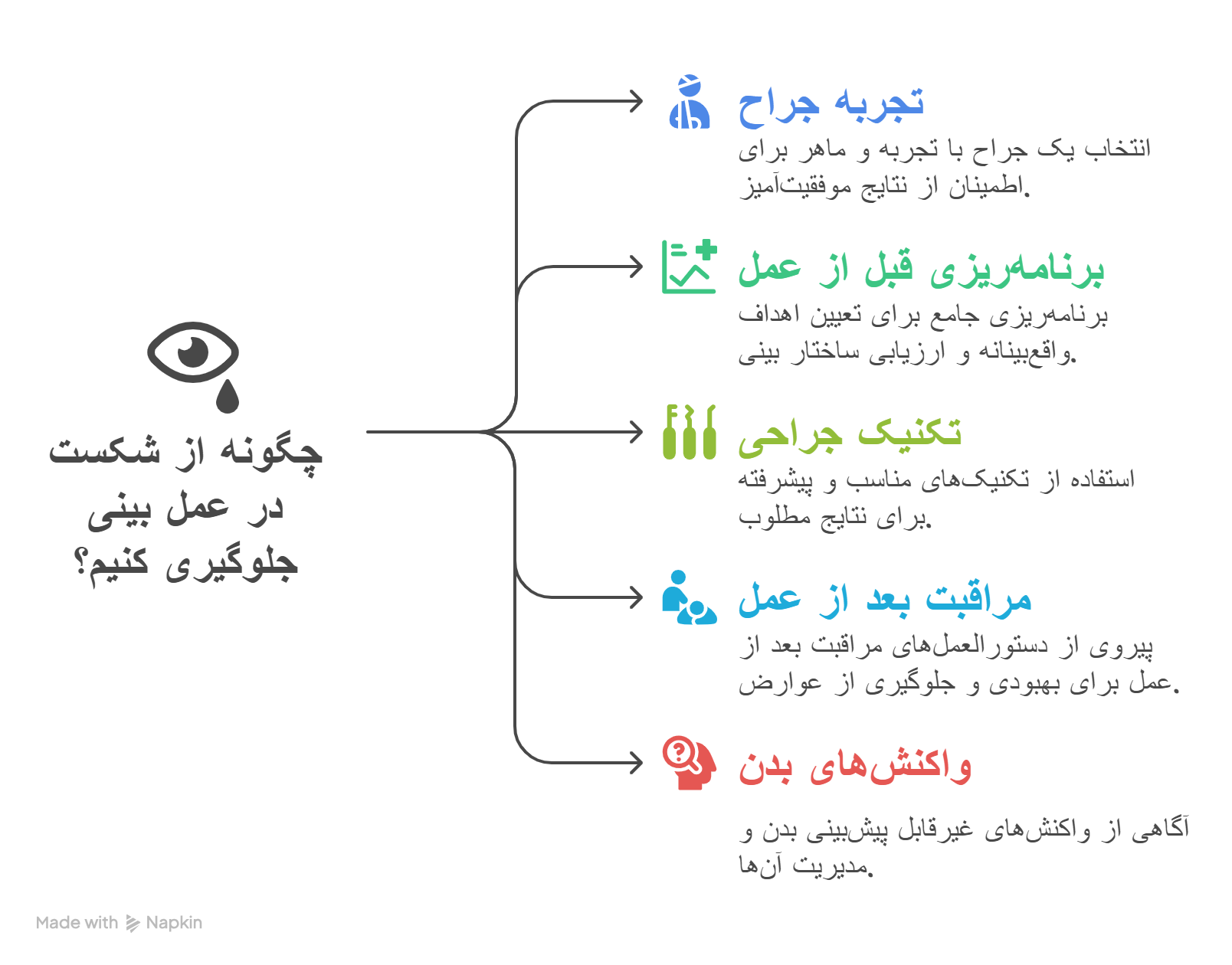 چگونه از شکست در عمل بینی جلوگیری کنیم؟

تجربه جراح

انتخاب یک جراح با تجربه و ماهر برای اطمینان از نتایج موفقیت‌آمیز.

برنامه‌ریزی قبل از عمل

برنامه‌ریزی جامع برای تعیین اهداف واقع‌بینانه و ارزیابی ساختار بینی.

تکنیک جراحی

استفاده از تکنیک‌های مناسب و پیشرفته برای نتایج مطلوب.

مراقبت بعد از عمل

پیروی از دستورالعمل‌های مراقبت بعد از عمل برای بهبودی و جلوگیری از عوارض.

واکنش‌های بدن

آگاهی از واکنش‌های غیرقابل پیش‌بینی بدن و مدیریت آن‌ها.

Made with Napkin